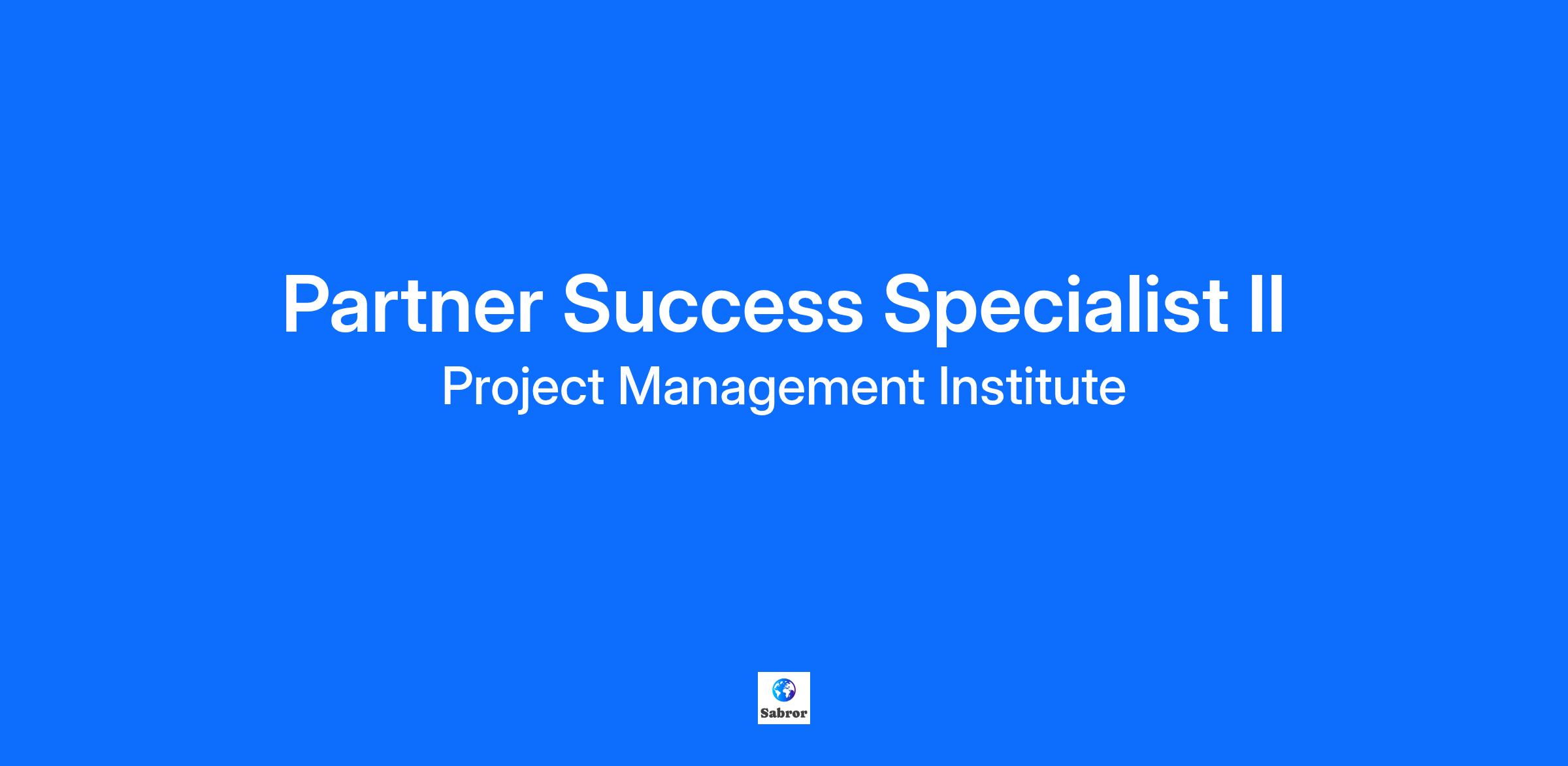 Partner Success Specialist II

Project Management Institute

Sabror